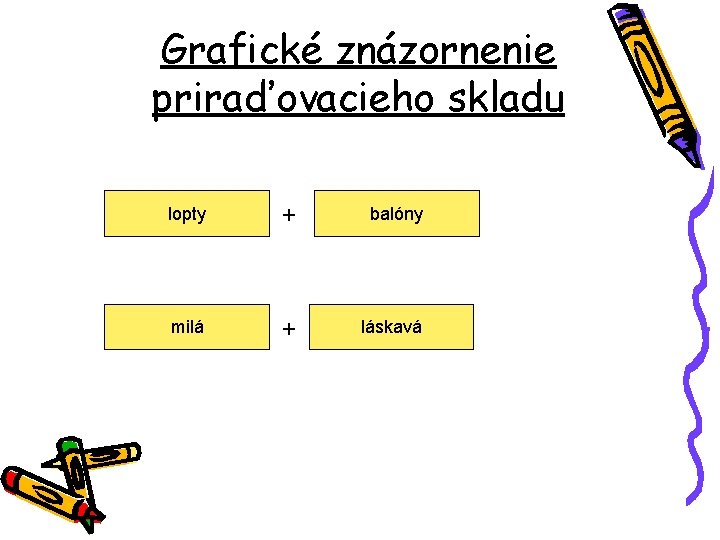 Grafické znázornenie priraďovacieho skladu

lopty + balóny

milá + láskavá